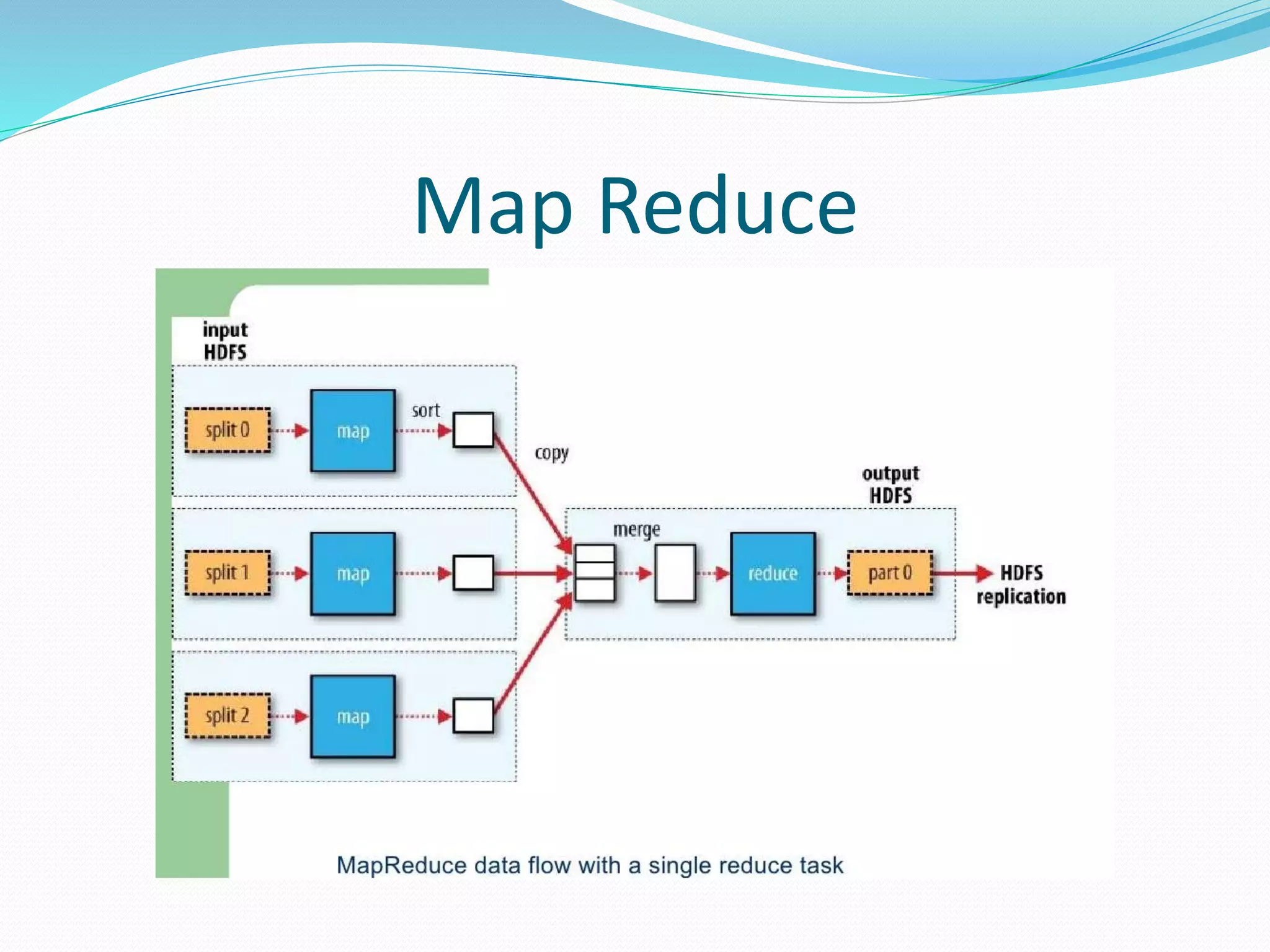 Map Reduce

input
HDFS

split 0

map

sort

copy

split 1

map

split 2

map

output
HDFS

merge

reduce

part 0

HDFS
replication

MapReduce data flow with a single reduce task